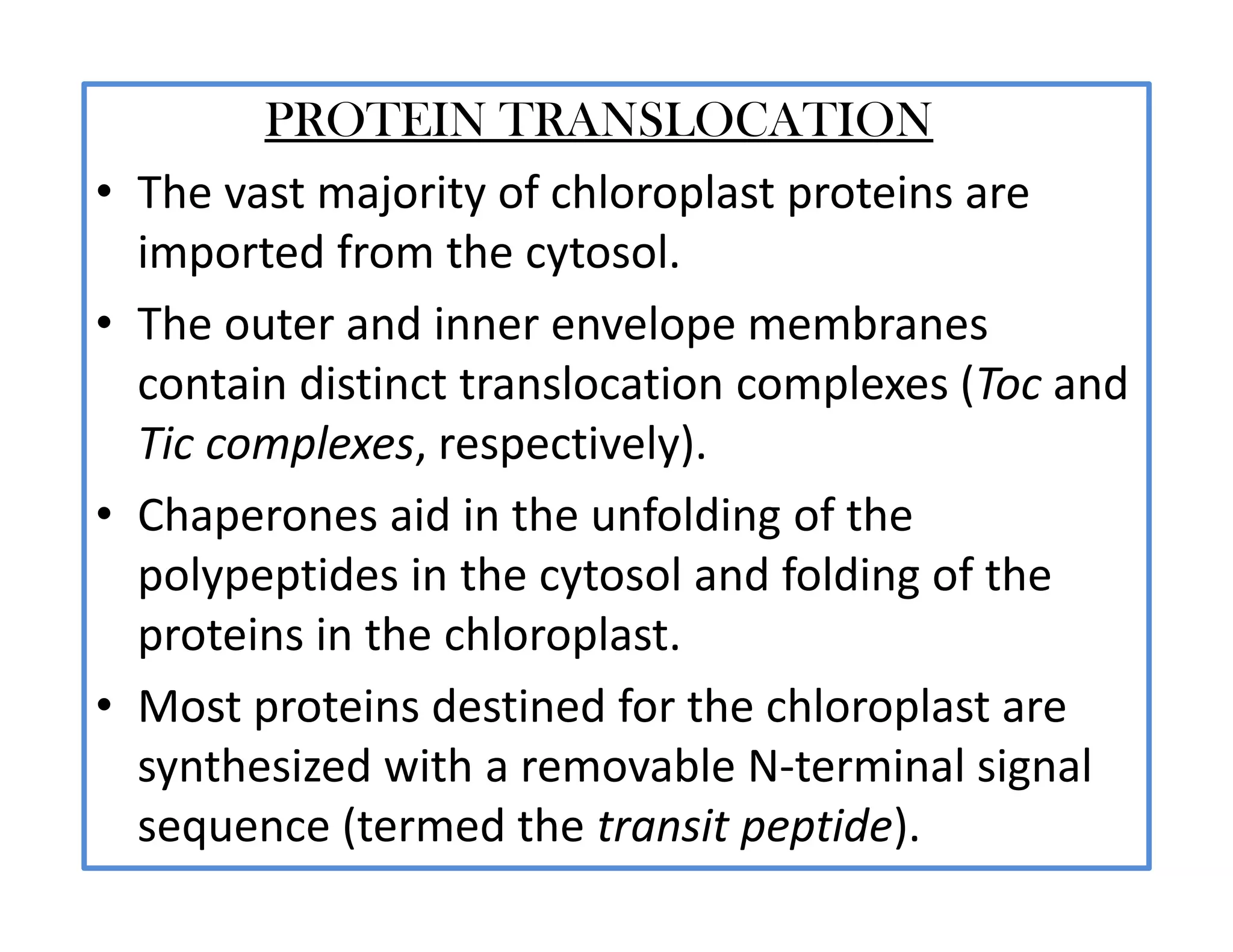 PROTEIN TRANSLOCATION

• The vast majority of chloroplast proteins are imported from the cytosol.

• The outer and inner envelope membranes contain distinct translocation complexes (Toc and Tic complexes, respectively).

• Chaperones aid in the unfolding of the polypeptides in the cytosol and folding of the proteins in the chloroplast.

• Most proteins destined for the chloroplast are synthesized with a removable N-terminal signal sequence (termed the transit peptide).